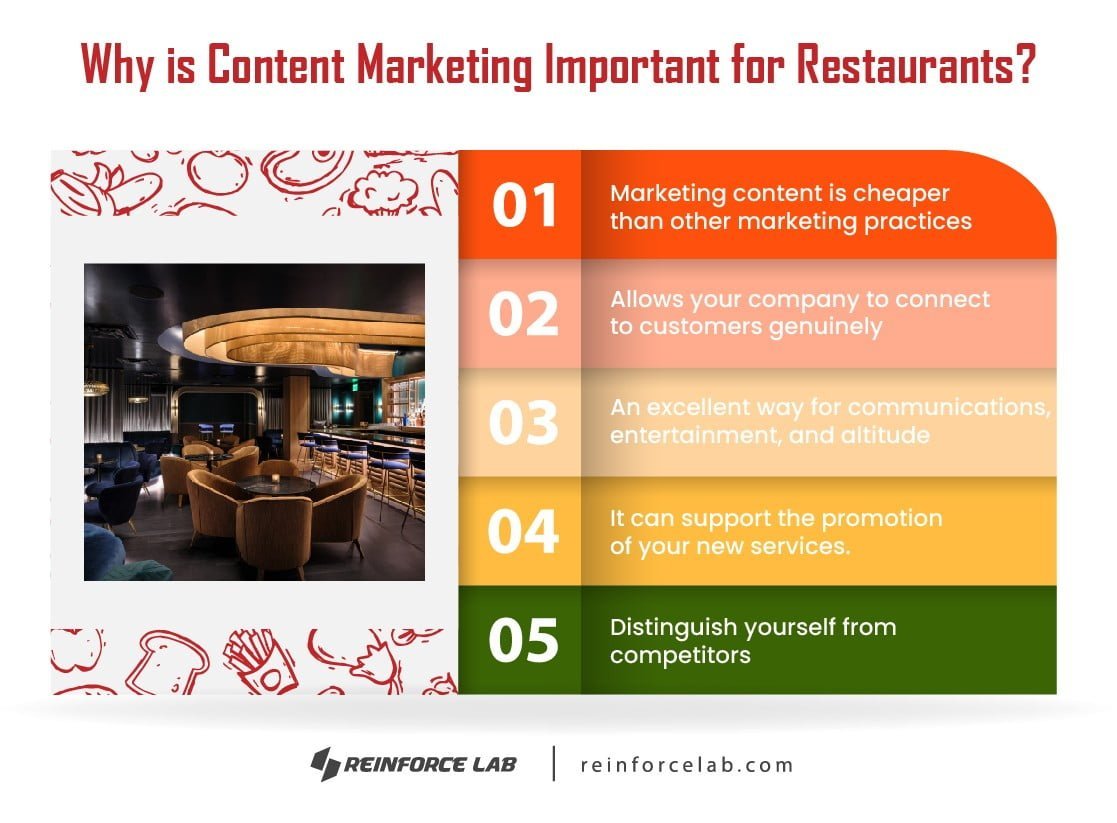 Why is Content Marketing Important for Restaurants?

01 Marketing content is cheaper than other marketing practices

02 Allows your company to connect to customers genuinely

03 An excellent way for communications, entertainment, and altitude

04 It can support the promotion of your new services.

05 Distinguish yourself from competitors

REINFORCE LAB | reinforcelab.com